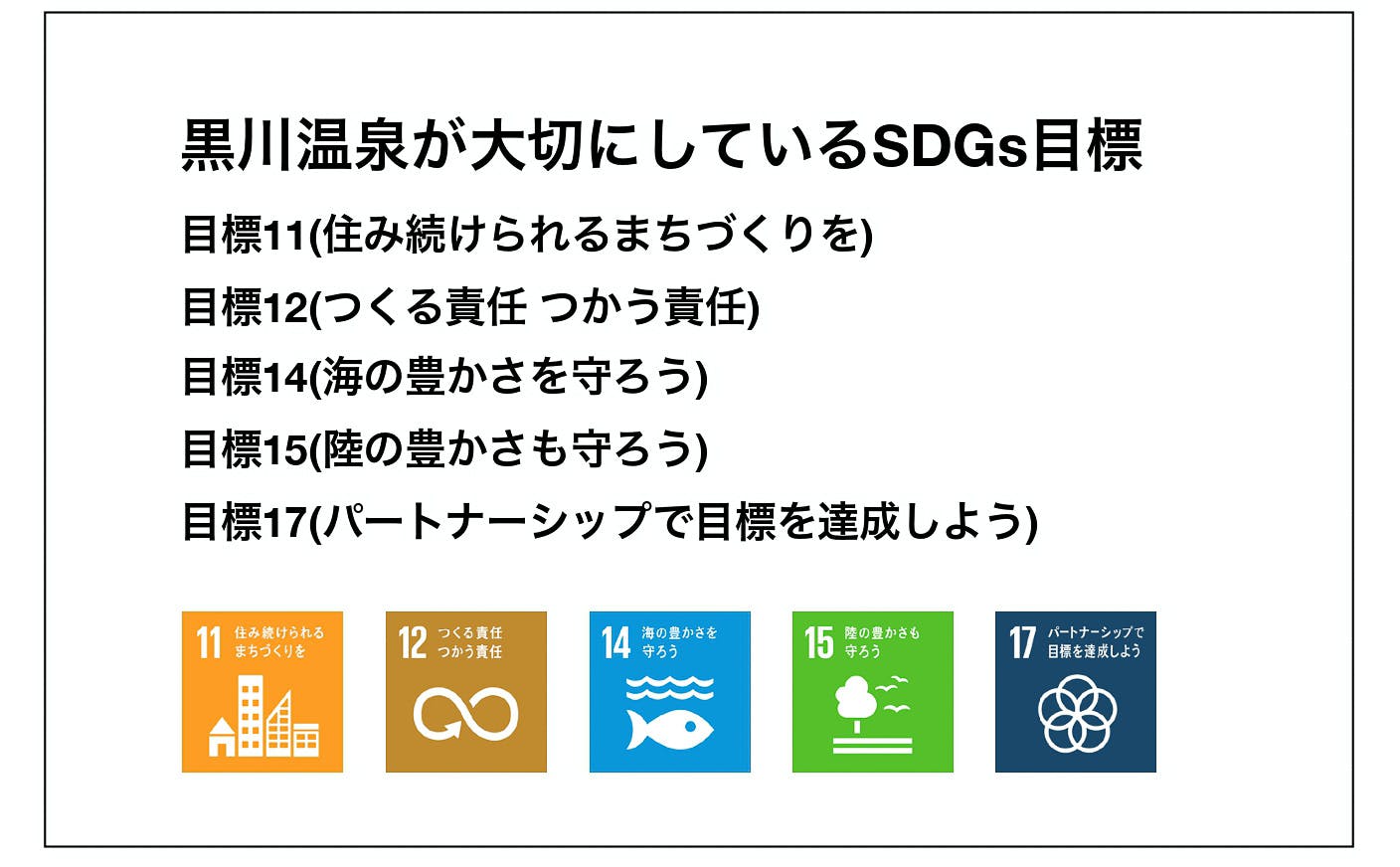 黒川温泉が大切にしているSDGs目標

目標11(住み続けられるまちづくりを)

目標12(つくる責任 つかう責任)

目標14(海の豊かさを守ろう)

目標15(陸の豊かさも守ろう)

目標17(パートナーシップで目標を達成しよう)

11 住み続けられるまちづくりを

12 つくる責任 つかう責任

14 海の豊かさを守ろう

15 陸の豊かさも守ろう

17 パートナーシップで目標を達成しよう